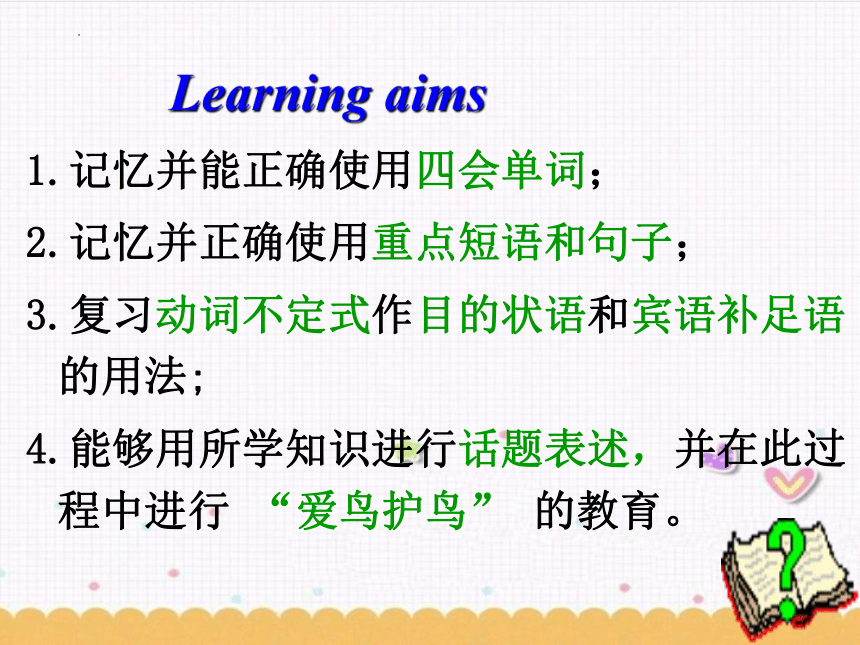 Learning aims

1. 记忆并能正确使用四会单词；

2. 记忆并正确使用重点短语和句子；

3. 复习动词不定式作目的状语和宾语补足语的用法；

4. 能够用所学知识进行话题表述，并在此过程中进行 “爱鸟护鸟” 的教育。

?